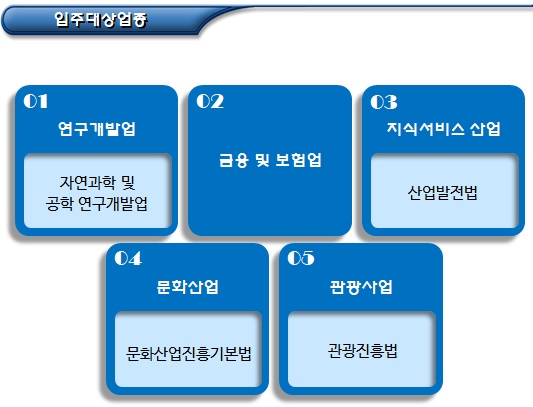 입주대상업종

01
연구개발업
자연과학 및 공학 연구개발업

02
금융 및 보험업

03
지식서비스 산업
산업발전법

04
문화산업
문화산업진흥기본법

05
관광사업
관광진흥법